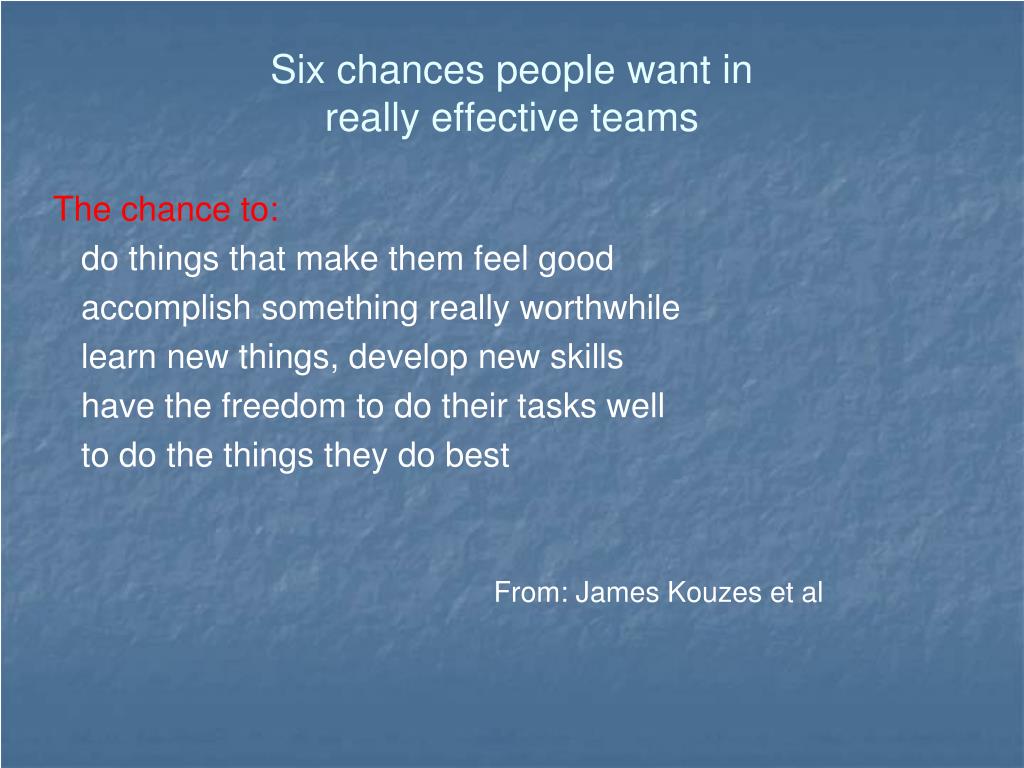 Six chances people want in really effective teams

The chance to:
do things that make them feel good
accomplish something really worthwhile
learn new things, develop new skills
have the freedom to do their tasks well
to do the things they do best

From: James Kouzes et al